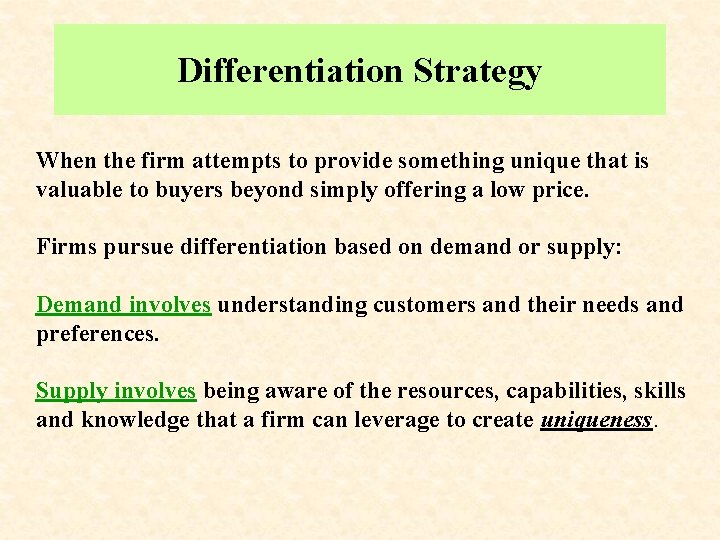 Differentiation Strategy

When the firm attempts to provide something unique that is valuable to buyers beyond simply offering a low price.

Firms pursue differentiation based on demand or supply:

Demand involves understanding customers and their needs and preferences.

Supply involves being aware of the resources, capabilities, skills and knowledge that a firm can leverage to create uniqueness.